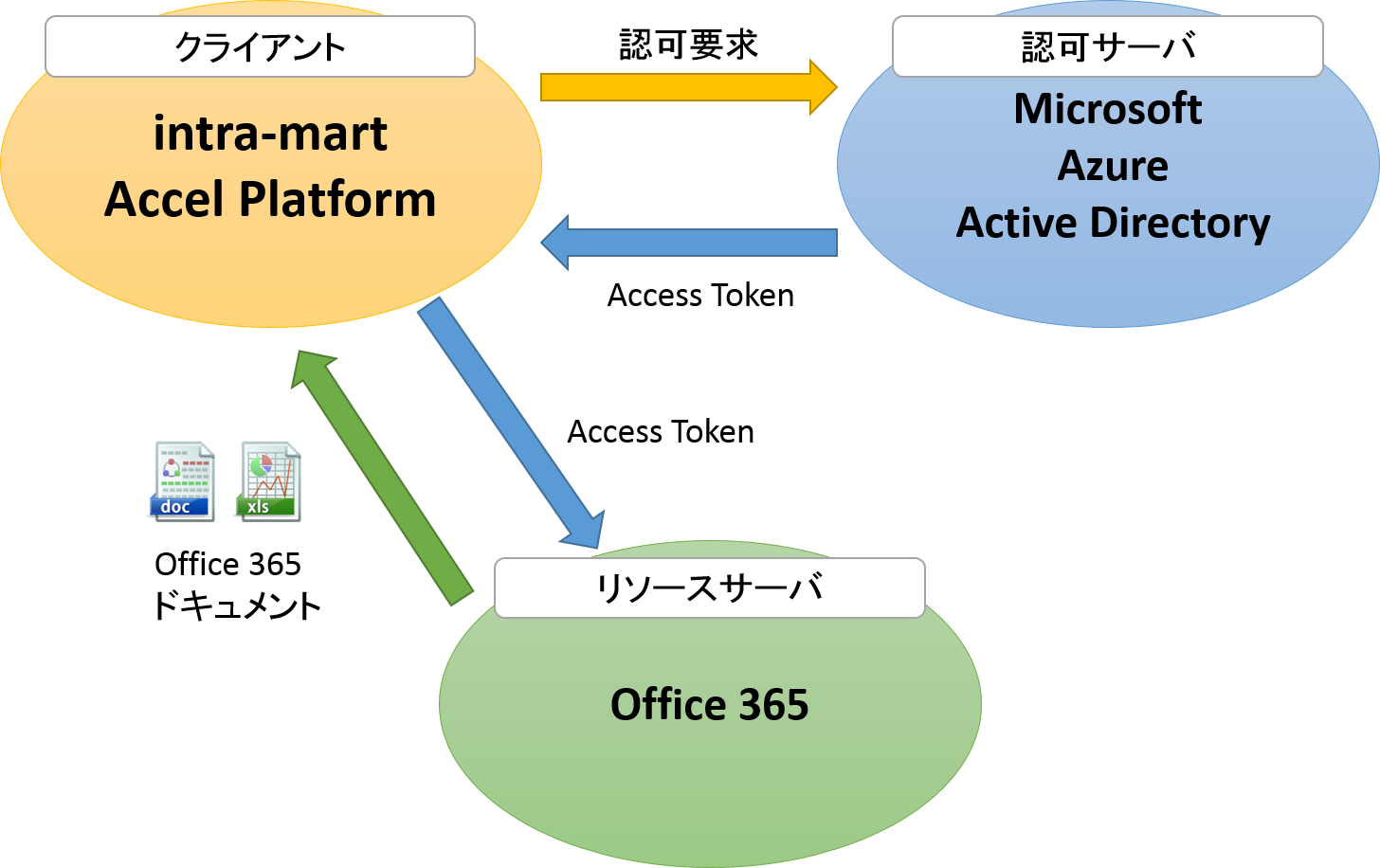 クライアント

intra-mart
Accel Platform

認可要求

認可サーバ

Microsoft
Azure
Active Directory

Access Token

Access Token

doc

xls

Office 365
ドキュメント

リソースサーバ

Office 365